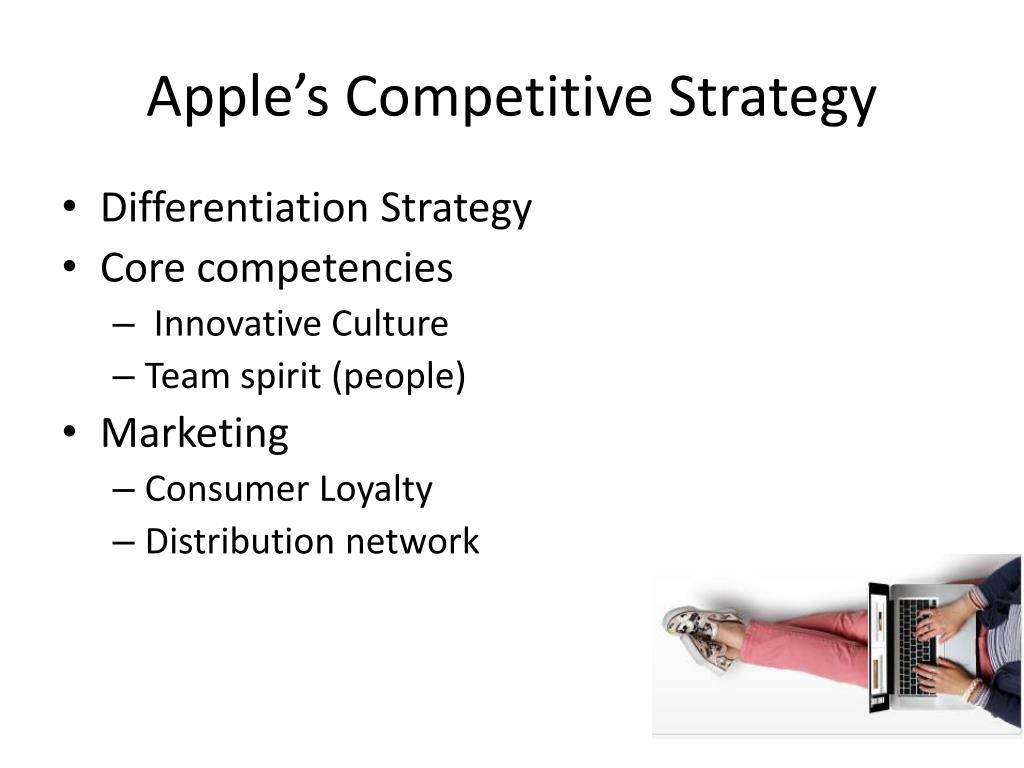 Apple’s Competitive Strategy

• Differentiation Strategy
• Core competencies
– Innovative Culture
– Team spirit (people)
• Marketing
– Consumer Loyalty
– Distribution network